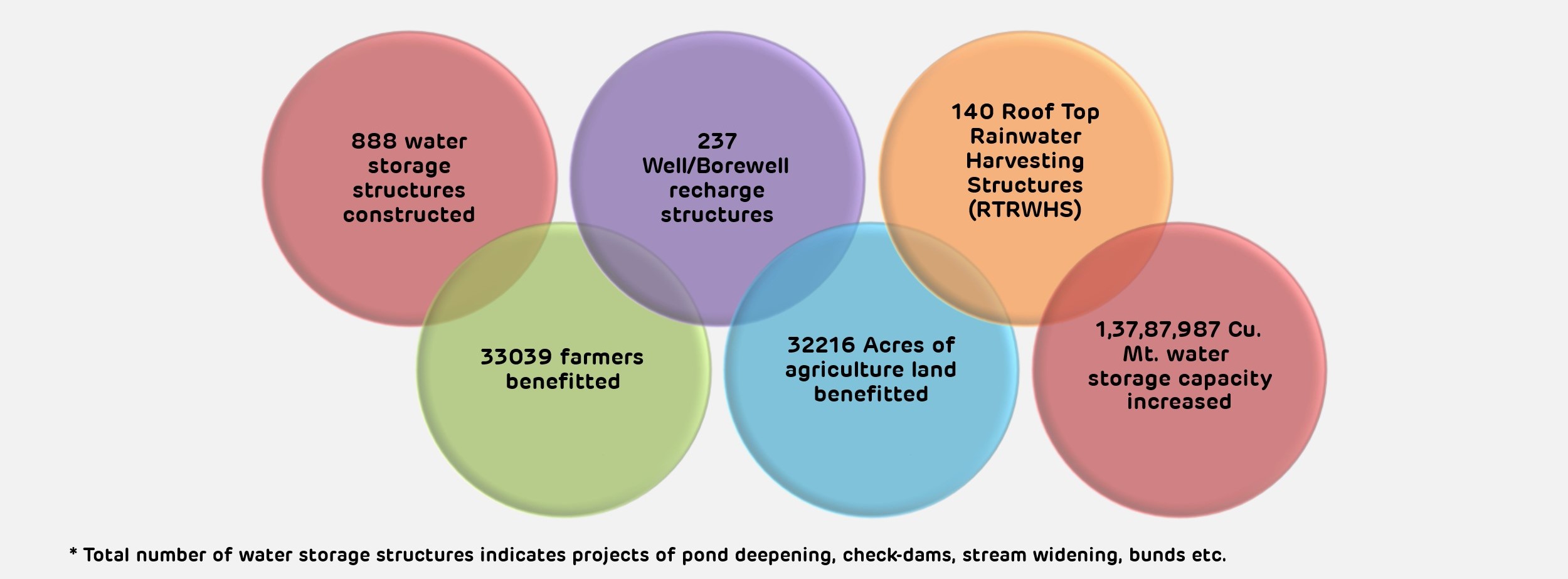 888 water storage structures constructed

237 Well/Borewell recharge structures

140 Roof Top Rainwater Harvesting Structures (RTRWHS)

33039 farmers benefitted

32216 Acres of agriculture land benefitted

1,37,87,987 Cu. Mt. water storage capacity increased

* Total number of water storage structures indicates projects of pond deepening, check-dams, stream widening, bunds etc.